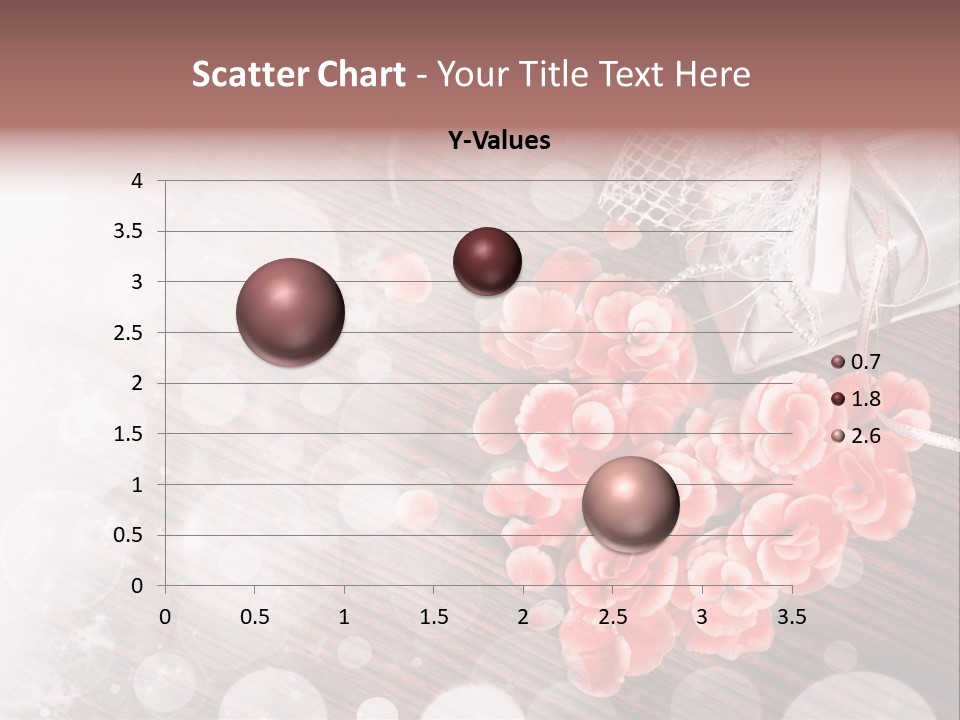 Scatter Chart - Your Title Text Here

Y-Values

4
3.5
3
2.5
2
1.5
1
0.5
0

0 0.5 1 1.5 2 2.5 3 3.5

0.7
1.8
2.6